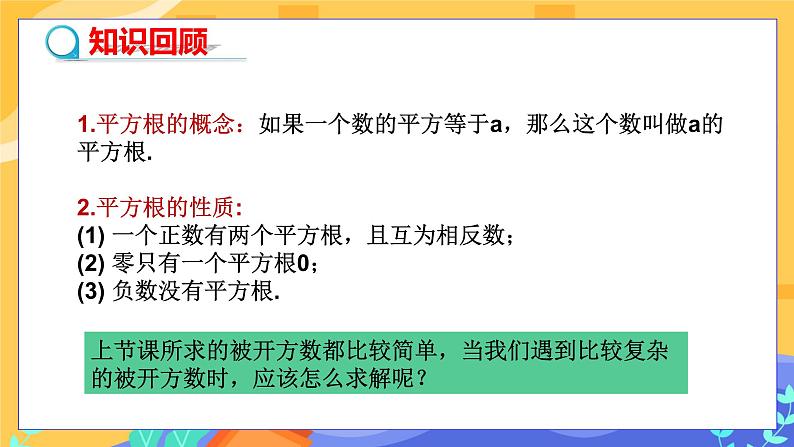 知识回顾

1.平方根的概念：如果一个数的平方等于a，那么这个数叫做a的平方根.

2.平方根的性质:
(1) 一个正数有两个平方根，且互为相反数；
(2) 零只有一个平方根0；
(3) 负数没有平方根.

上节课所求的被开方数都比较简单，当我们遇到比较复杂的被开方数时，应该怎么求解呢？